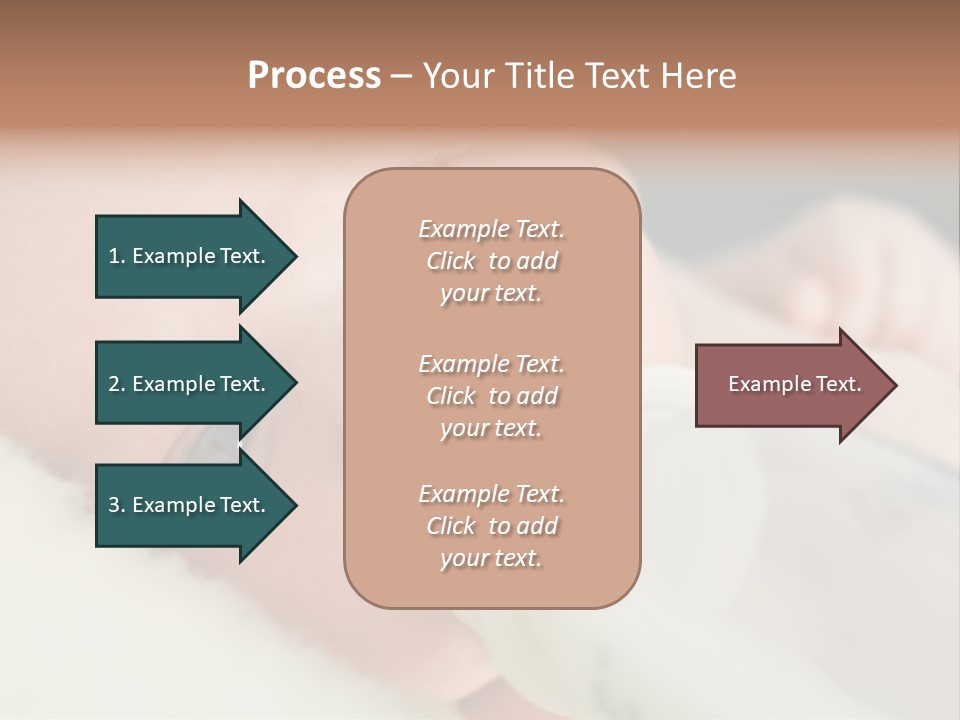 Process – Your Title Text Here

1. Example Text.

2. Example Text.

3. Example Text.

Example Text. Click to add your text.

Example Text. Click to add your text.

Example Text. Click to add your text.

Example Text.